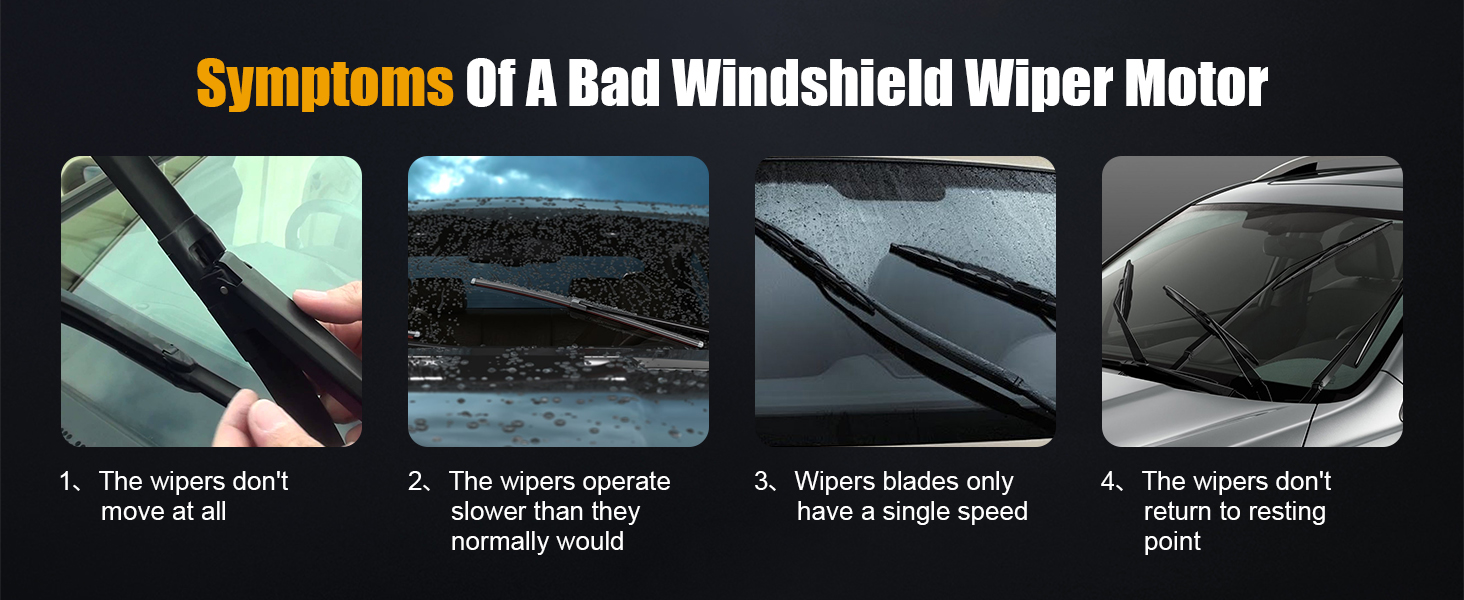 Symptoms Of A Bad Windshield Wiper Motor

1、The wipers don't move at all

2、The wipers operate slower than they normally would

3、Wipers blades only have a single speed

4、The wipers don't return to resting point